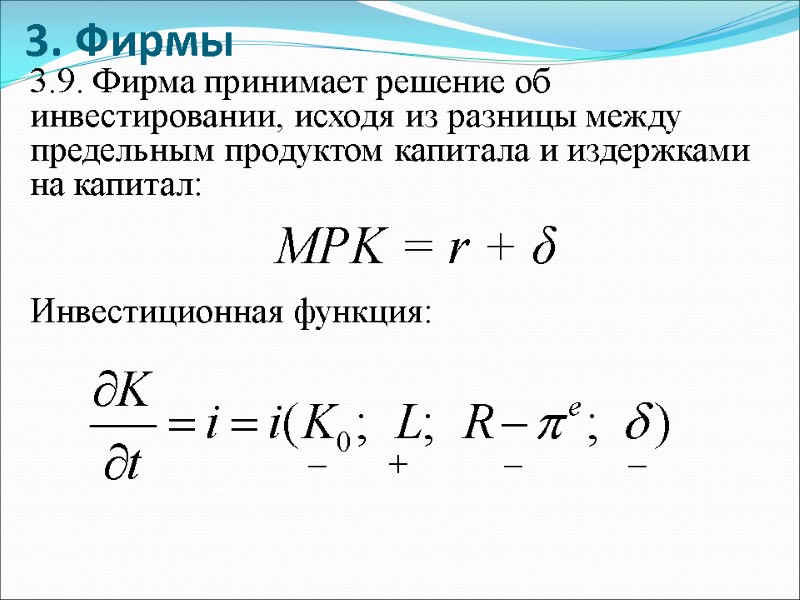 3. Фирмы

3.9. Фирма принимает решение об инвестировании, исходя из разницы между предельным продуктом капитала и издержками на капитал:

$MPK = r + \delta$

Инвестиционная функция:

$\frac{\partial K}{\partial t} = i = i(\underset{-}{K_0};\ \underset{+}{L};\ \underset{-}{R - \pi^e};\ \underset{-}{\delta})$